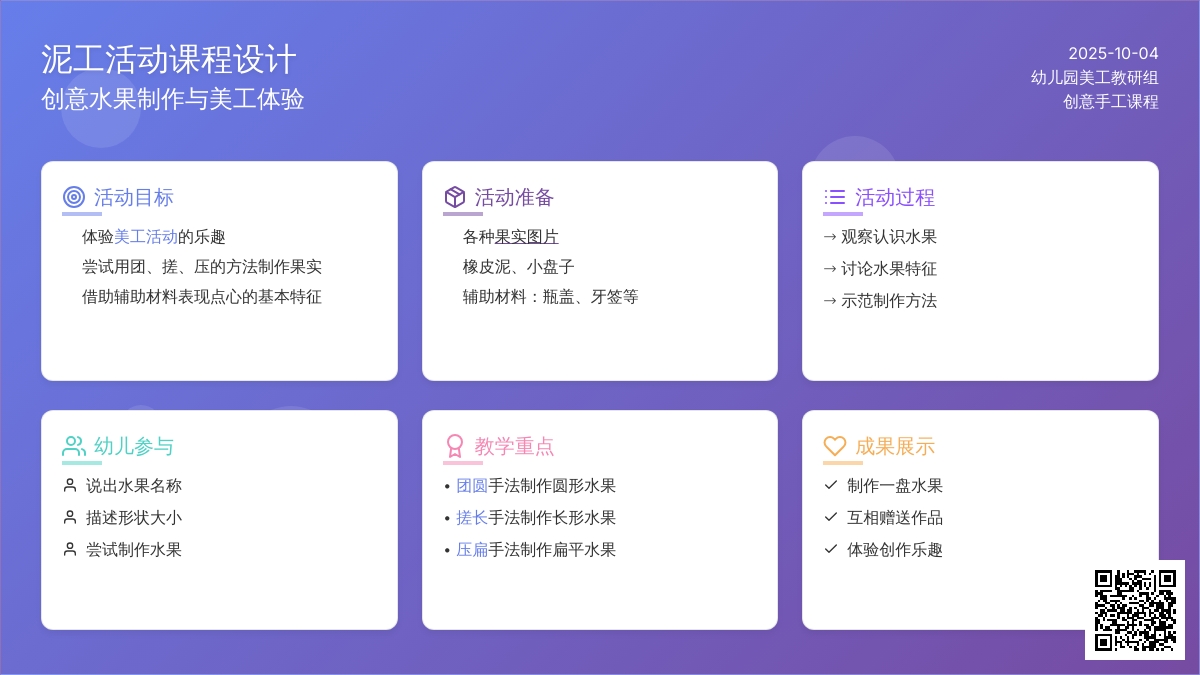 泥工活动课程设计
创意水果制作与美工体验

2025-10-04
幼儿园美工教研组
创意手工课程

活动目标
体验美工活动的乐趣
尝试用团、搓、压的方法制作果实
借助辅助材料表现点心的基本特征

活动准备
各种果实图片
橡皮泥、小盘子
辅助材料：瓶盖、牙签等

活动过程
→ 观察认识水果
→ 讨论水果特征
→ 示范制作方法

幼儿参与
说出水果名称
描述形状大小
尝试制作水果

教学重点
• 团圆手法制作圆形水果
• 搓长手法制作长形水果
• 压扁手法制作扁平水果

成果展示
制作一盘水果
互相赠送作品
体验创作乐趣